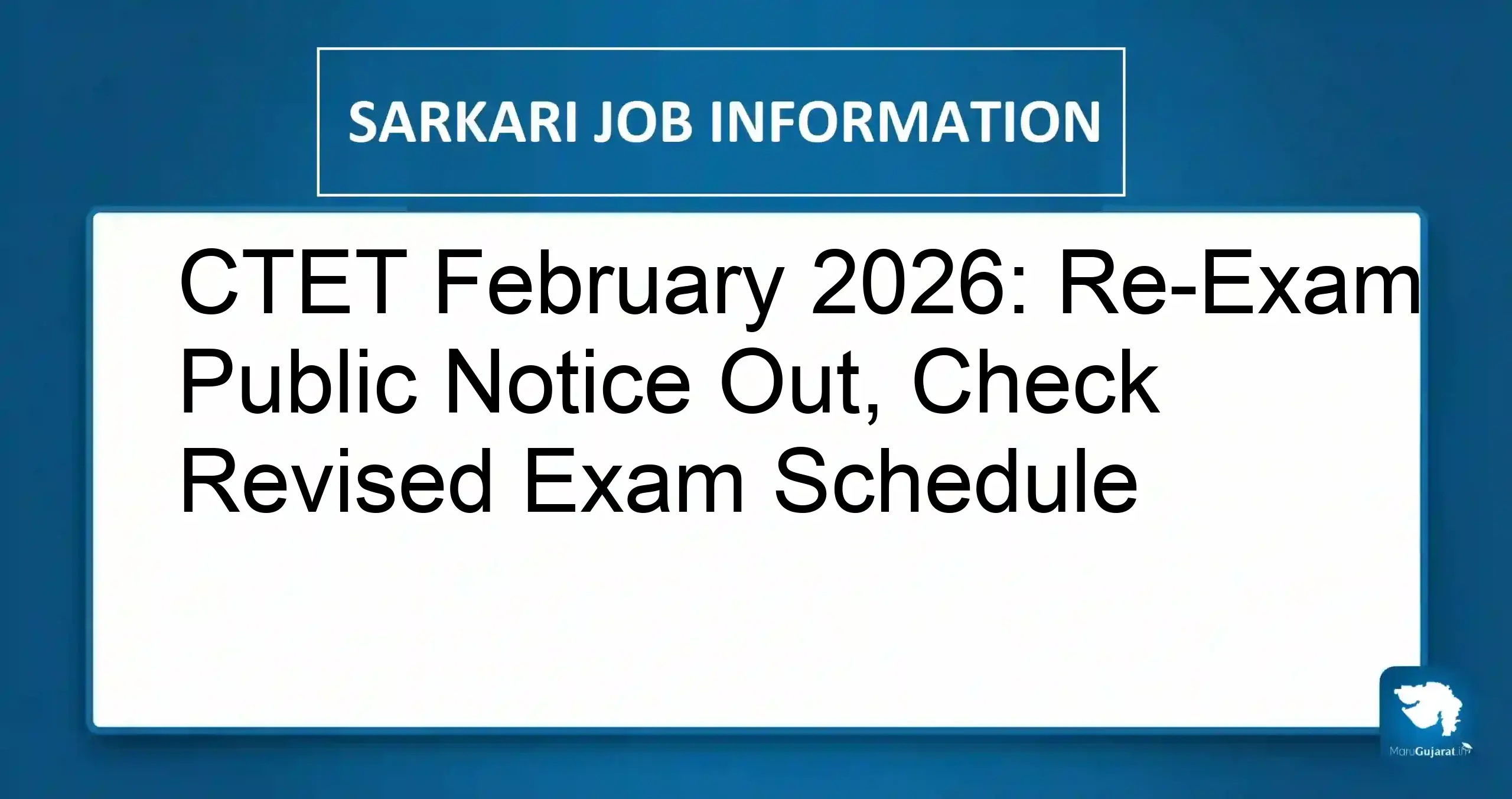 SARKARI JOB INFORMATION

CTET February 2026: Re-Exam Public Notice Out, Check Revised Exam Schedule

MaruGujarat.in